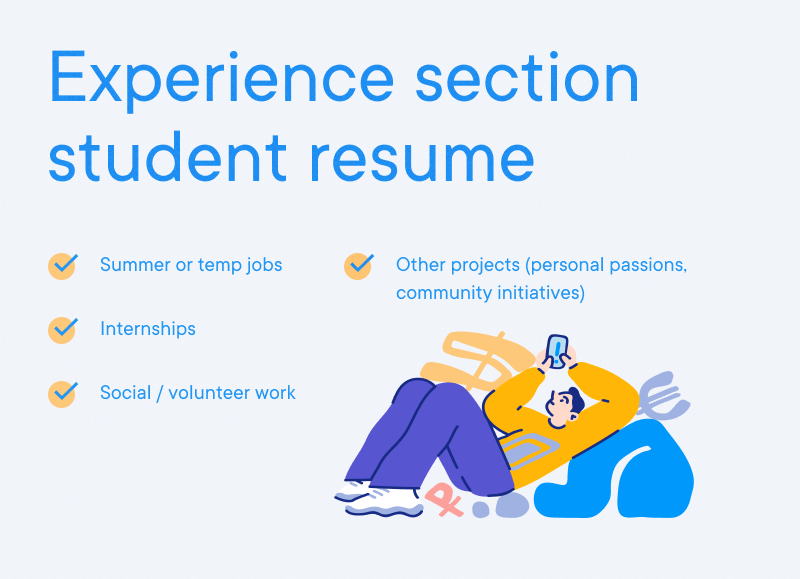 Experience section student resume

Summer or temp jobs

Internships

Social / volunteer work

Other projects (personal passions, community initiatives)